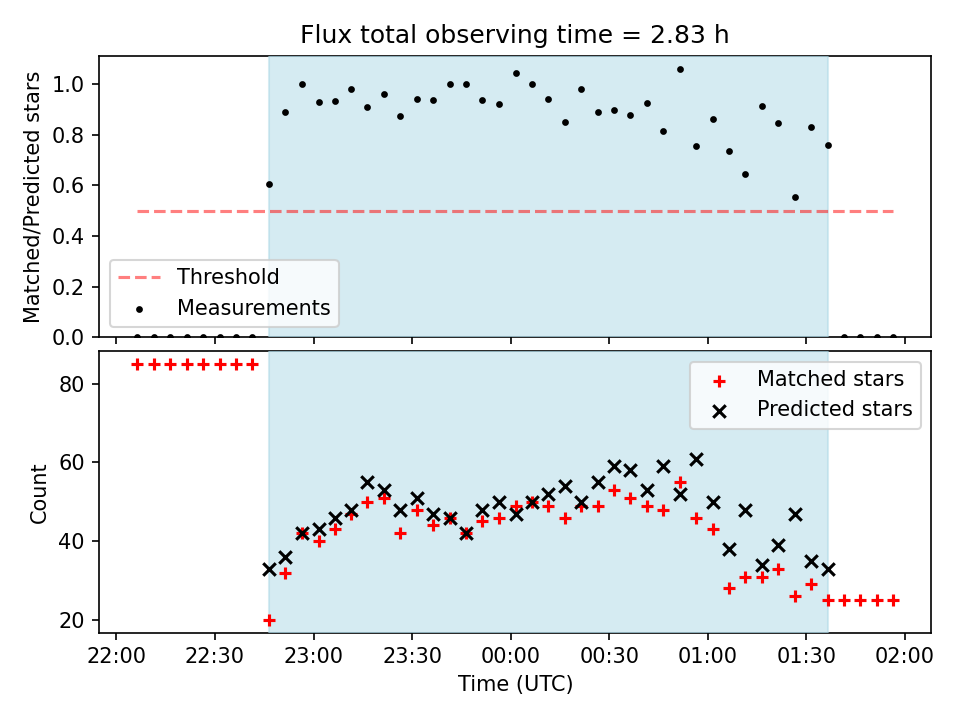 Flux total observing time = 2.83 h

Matched/Predicted stars

1.0
0.8
0.6
0.4
0.2
0.0

Threshold
Measurements

Count

80
60
40
20

Matched stars
Predicted stars

22:00
22:30
23:00
23:30
00:00
00:30
01:00
01:30
02:00

Time (UTC)